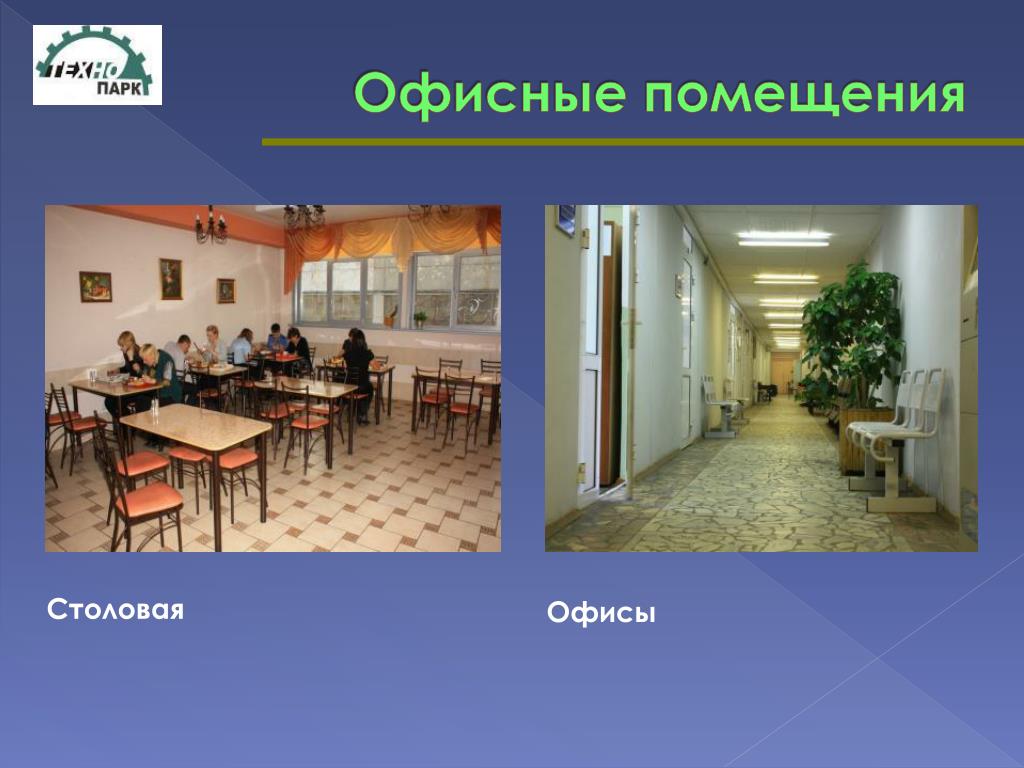 ТЕХНО
ПАРК

Офисные помещения

Столовая

Офисы